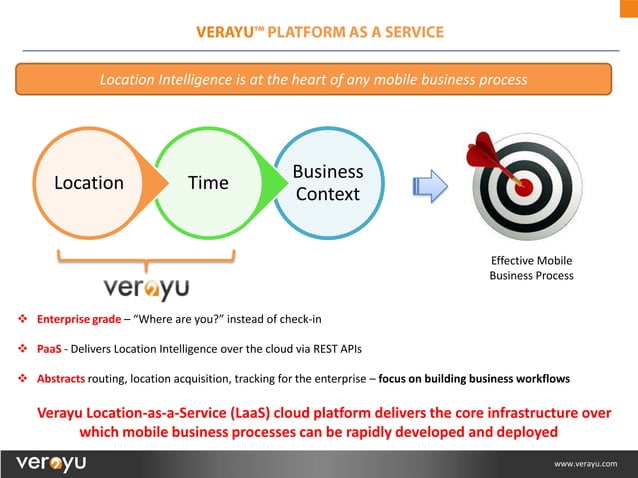 VERAYU™ PLATFORM AS A SERVICE

Location Intelligence is at the heart of any mobile business process

Location

Time

Business Context

Effective Mobile Business Process

verayu

❖ Enterprise grade – "Where are you?" instead of check-in

❖ PaaS - Delivers Location Intelligence over the cloud via REST APIs

❖ Abstracts routing, location acquisition, tracking for the enterprise – focus on building business workflows

Verayu Location-as-a-Service (LaaS) cloud platform delivers the core infrastructure over which mobile business processes can be rapidly developed and deployed

verayu

www.verayu.com